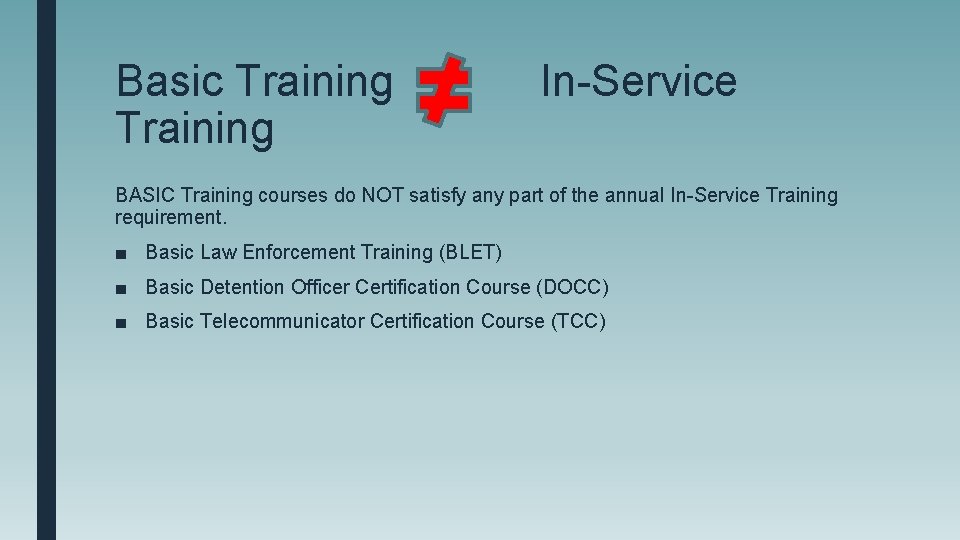 Basic Training $\neq$ In-Service Training

BASIC Training courses do NOT satisfy any part of the annual In-Service Training requirement.

■ Basic Law Enforcement Training (BLET)

■ Basic Detention Officer Certification Course (DOCC)

■ Basic Telecommunicator Certification Course (TCC)